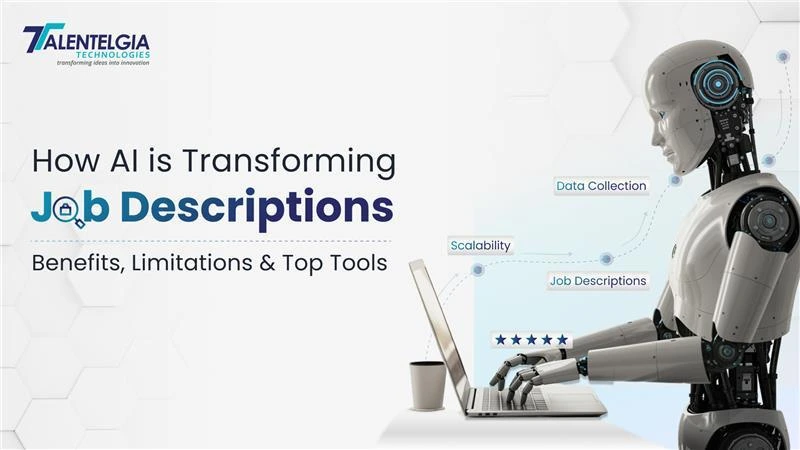 TALENTELGIA
TECHNOLOGIES
transforming ideas into innovation

How AI is Transforming
Job Descriptions
Benefits, Limitations & Top Tools

Data Collection
Scalability
Job Descriptions
★★★★★